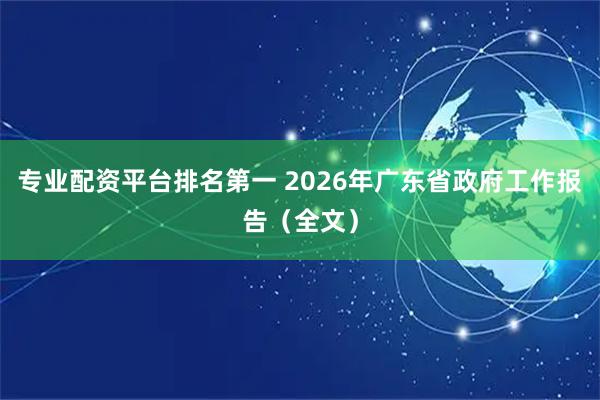 专业配资平台排名第一 2026年广东省政府工作报告（全文）